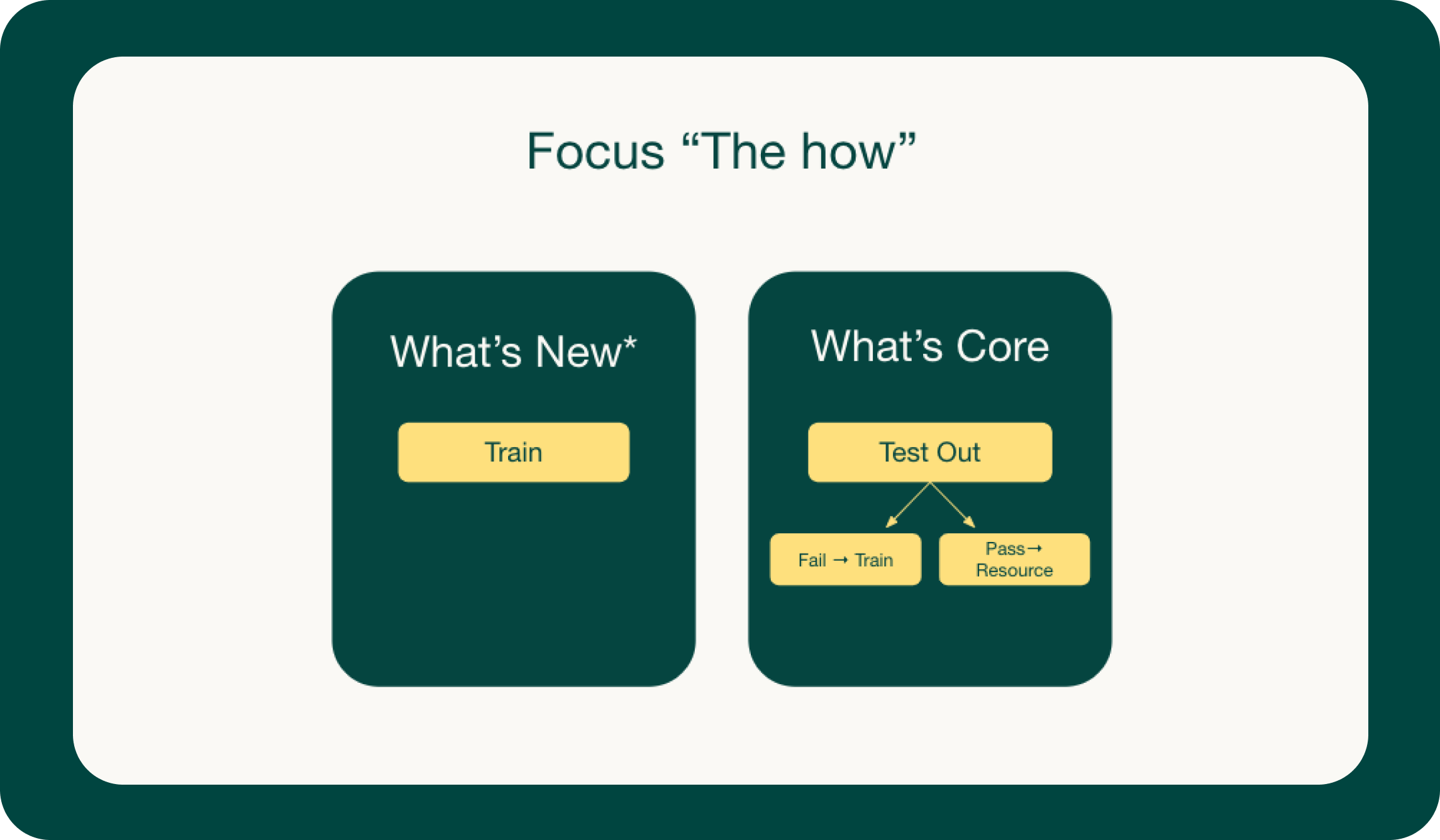 Focus “The how”

What’s New*

Train

What’s Core

Test Out

Fail → Train

Pass→ Resource